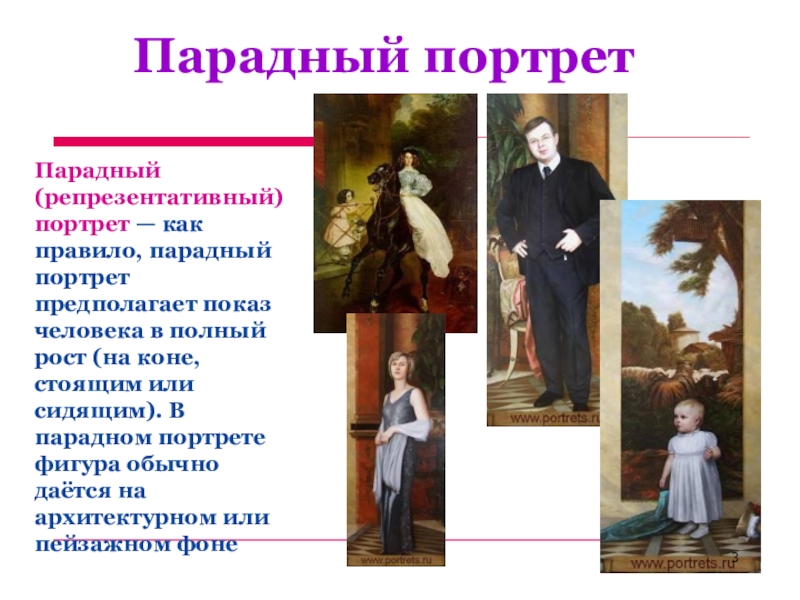 Парадный портрет

Парадный (репрезентативный) портрет — как правило, парадный портрет предполагает показ человека в полный рост (на коне, стоящим или сидящим). В парадном портрете фигура обычно даётся на архитектурном или пейзажном фоне

www.portrets.ru

www.portrets.ru

www.portrets.ru

3